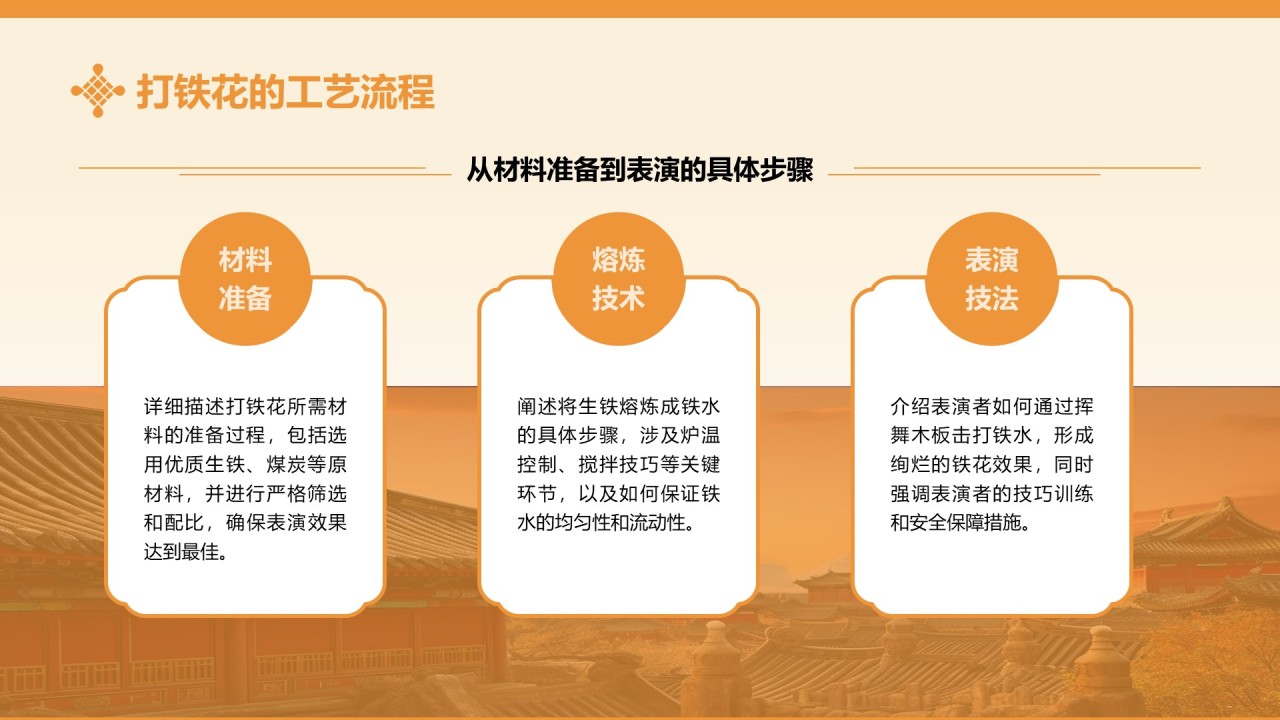 打铁花的工艺流程

从材料准备到表演的具体步骤

材料准备

详细描述打铁花所需材料的准备过程，包括选用优质生铁、煤炭等原材料，并进行严格筛选和配比，确保表演效果达到最佳。

熔炼技术

阐述将生铁熔炼成铁水的具体步骤，涉及炉温控制、搅拌技巧等关键环节，以及如何保证铁水的均匀性和流动性。

表演技法

介绍表演者如何通过挥舞木板击打铁水，形成绚烂的铁花效果，同时强调表演者的技巧训练和安全保障措施。